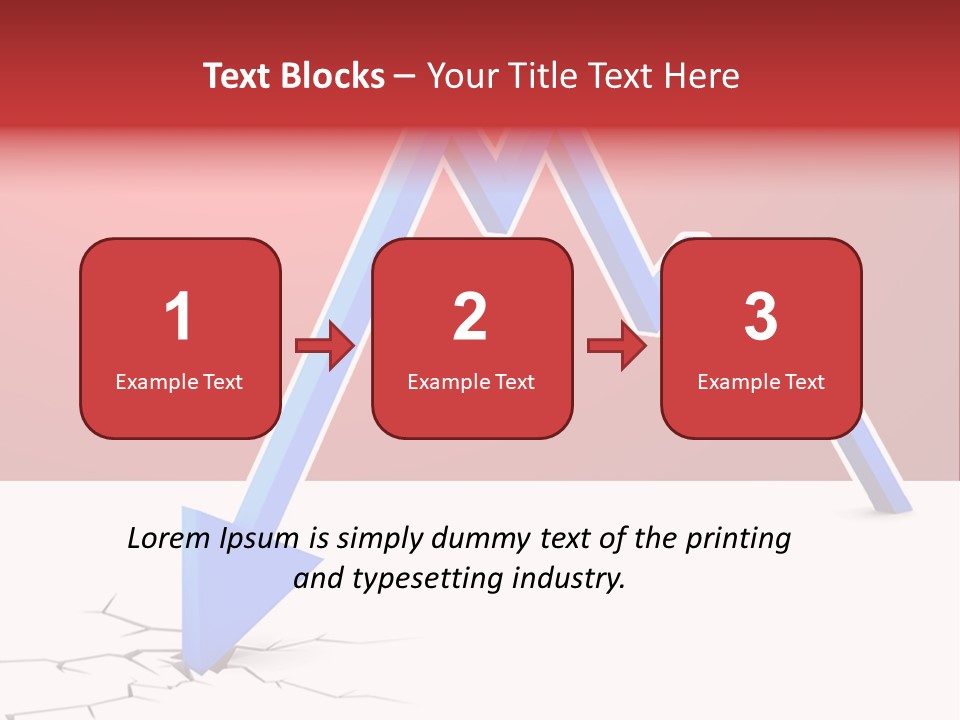 Text Blocks – Your Title Text Here

1
Example Text

2
Example Text

3
Example Text

Lorem Ipsum is simply dummy text of the printing and typesetting industry.